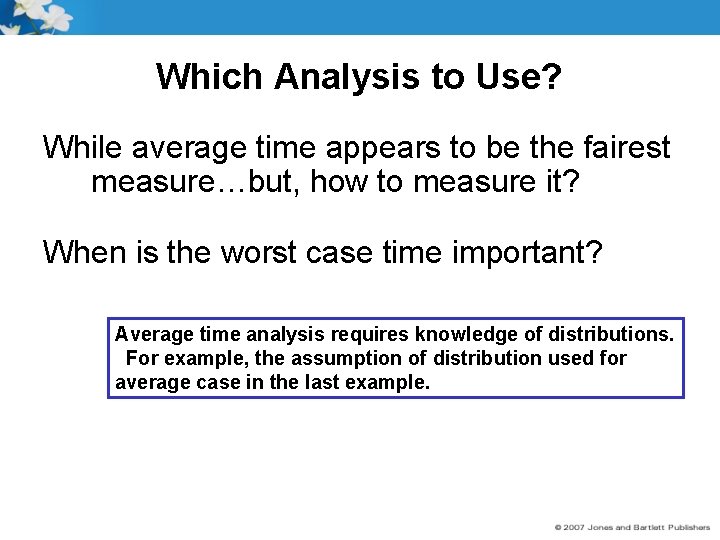 Which Analysis to Use?

While average time appears to be the fairest measure…but, how to measure it?

When is the worst case time important?

Average time analysis requires knowledge of distributions. For example, the assumption of distribution used for average case in the last example.

© 2007 Jones and Bartlett Publishers